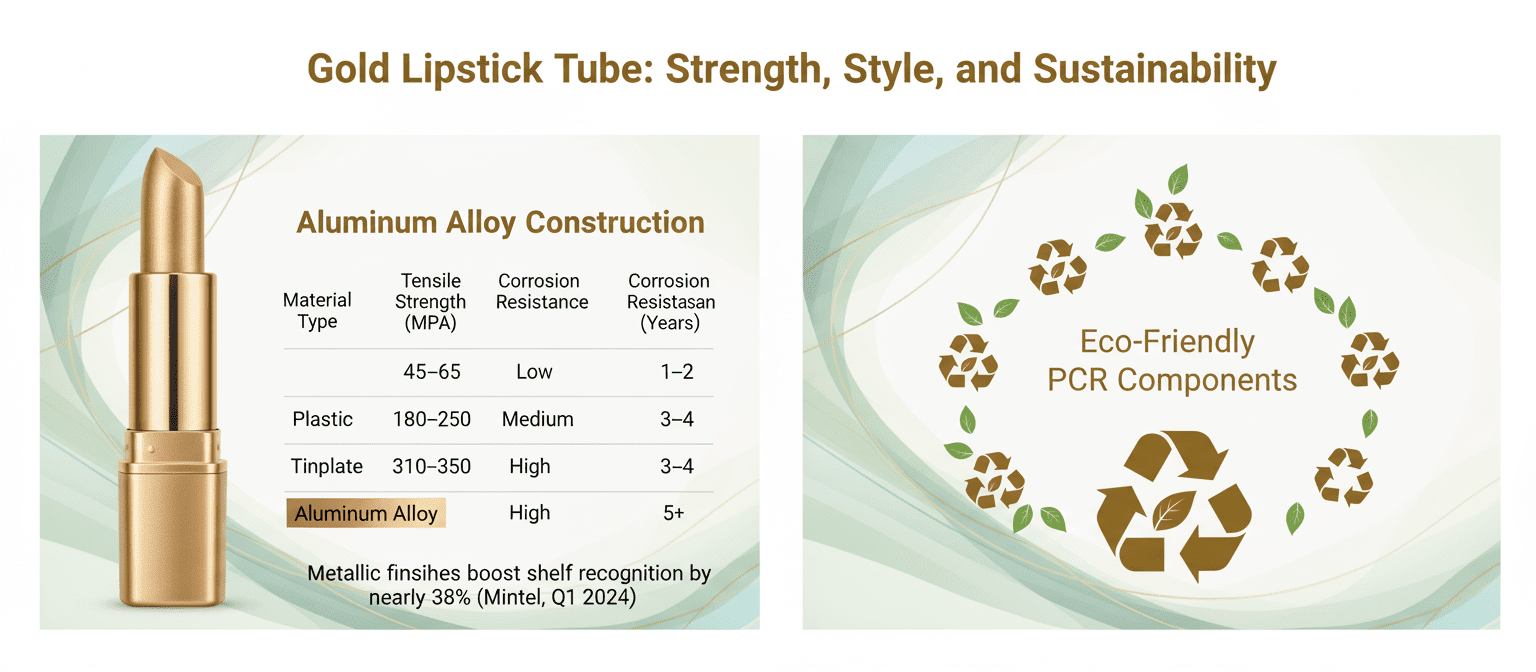 Gold Lipstick Tube: Strength, Style, and Sustainability

Aluminum Alloy Construction

| Material Type | Tensile Strength (MPA) | Corrosion Resistance | Corrosion Resistasan (Years) |
|---|---|---|---|
| | 45–65 | Low | 1–2 |
| Plastic | 180–250 | Medium | 3–4 |
| Tinplate | 310–350 | High | 3–4 |
| Aluminum Alloy | | High | 5+ |

Metallic finsihes boost shelf recognition by nearly 38% (Mintel, Q1 2024)

Eco-Friendly PCR Components